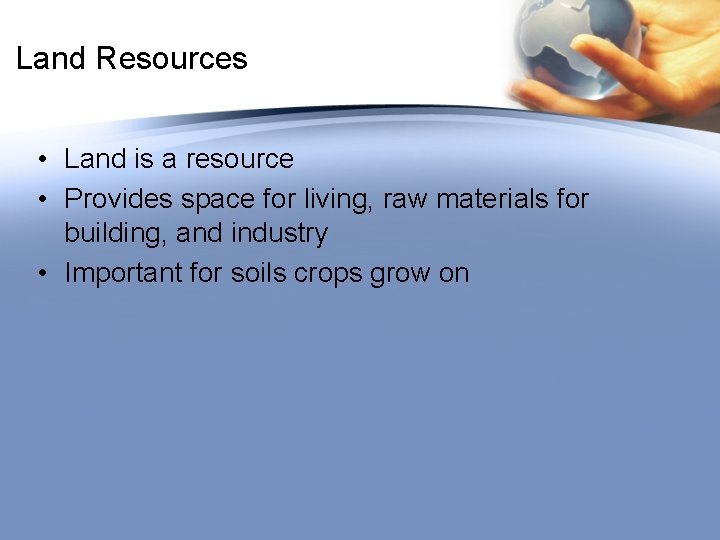 Land Resources

• Land is a resource
• Provides space for living, raw materials for building, and industry
• Important for soils crops grow on